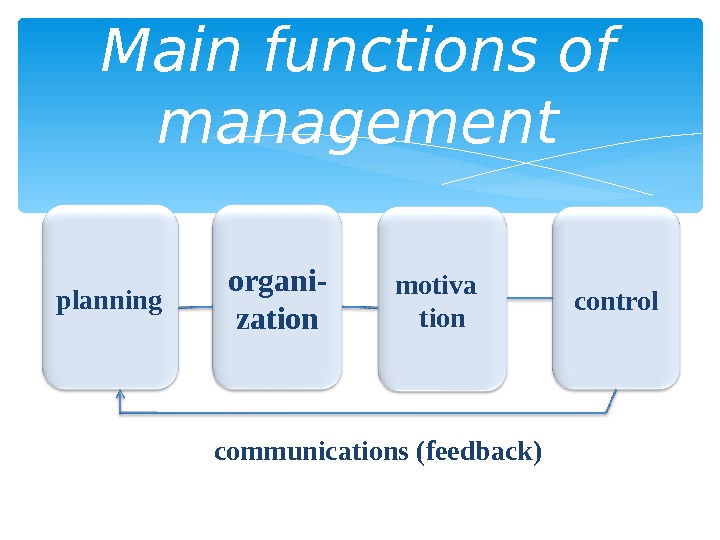 Main functions of management

planning

organization

motiva tion

control

communications (feedback)